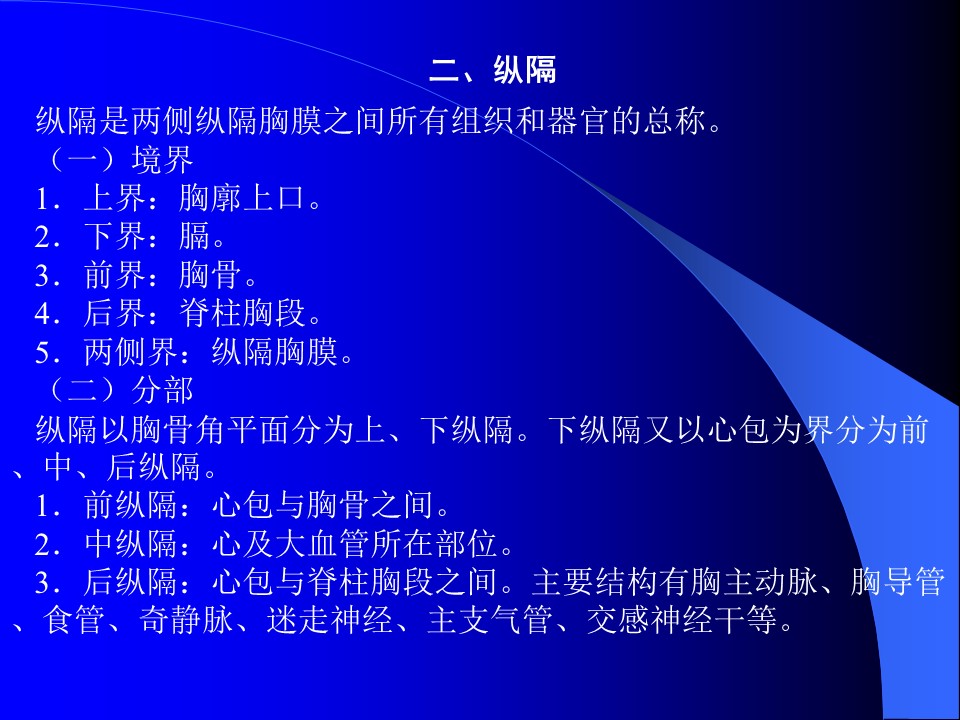 二、纵隔

纵隔是两侧纵隔胸膜之间所有组织和器官的总称。

（一）境界

1．上界：胸廓上口。

2．下界：膈。

3．前界：胸骨。

4．后界：脊柱胸段。

5．两侧界：纵隔胸膜。

（二）分部

纵隔以胸骨角平面分为上、下纵隔。下纵隔又以心包为界分为前、中、后纵隔。

1．前纵隔：心包与胸骨之间。

2．中纵隔：心及大血管所在部位。

3．后纵隔：心包与脊柱胸段之间。主要结构有胸主动脉、胸导管、食管、奇静脉、迷走神经、主支气管、交感神经干等。